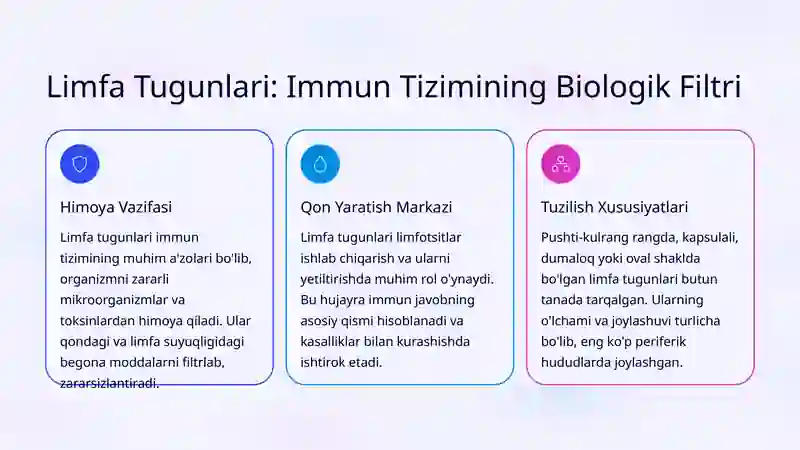 Limfa Tugunlari: Immun Tizimining Biologik Filtri

Himoya Vazifasi

Limfa tugunlari immun tizimining muhim a'zolari bo'lib, organizmni zararli mikroorganizmlar va toksinlardan himoya qiladi. Ular qondagi va limfa suyuqligidagi begona moddalarni filtrlab, zararsizlantiradi.

Qon Yaratish Markazi

Limfa tugunlari limfotsitlar ishlab chiqarish va ularni yetiltirishda muhim rol o'ynaydi. Bu hujayra immun javobning asosiy qismi hisoblanadi va kasalliklar bilan kurashishda ishtirok etadi.

Tuzilish Xususiyatlari

Pushti-kulrang rangda, kapsulali, dumaloq yoki oval shaklda bo'lgan limfa tugunlari butun tanada tarqalgan. Ularning o'lchami va joylashuvi turlicha bo'lib, eng ko'p periferik hududlarda joylashgan.